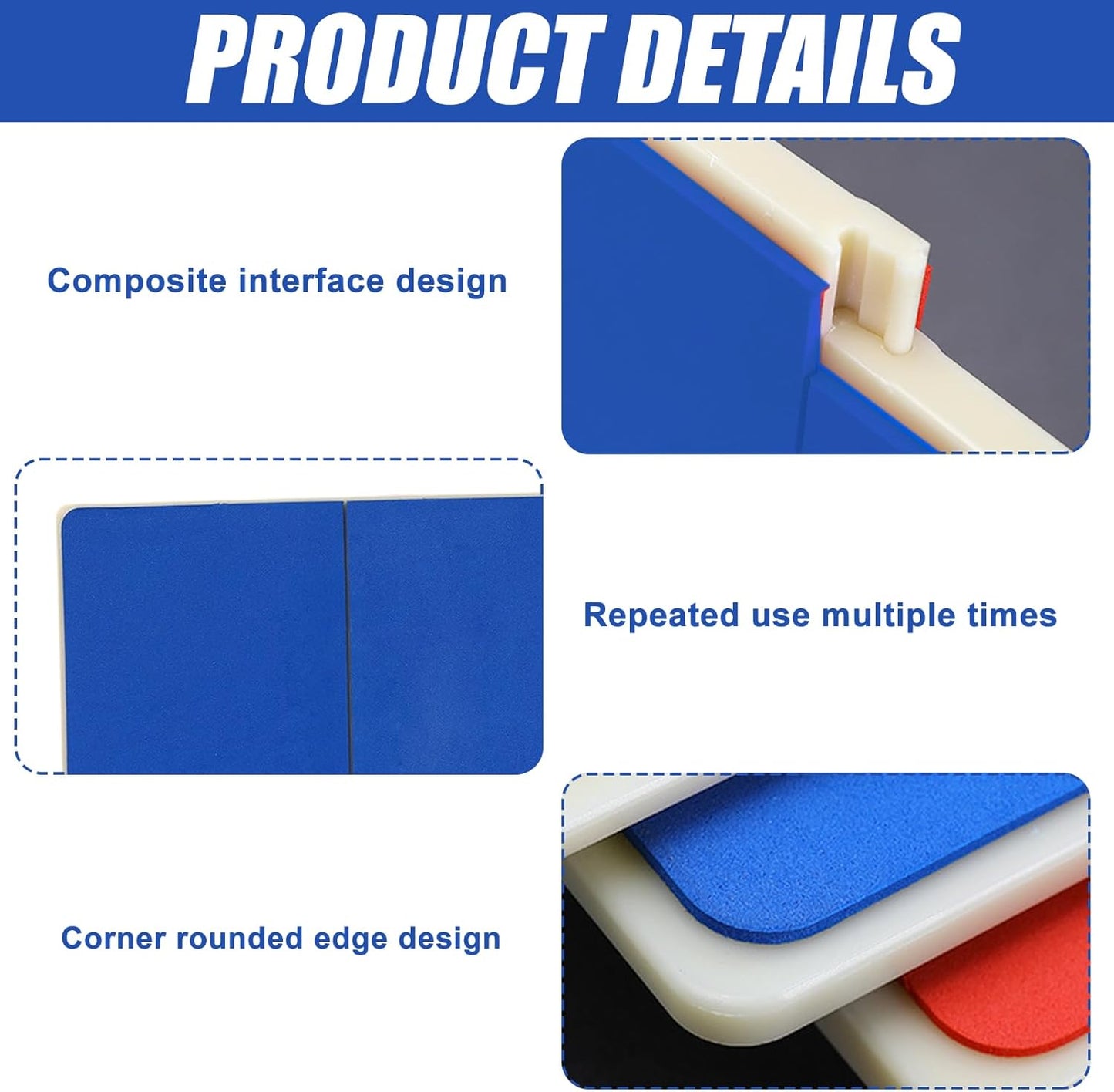 PRODUCT DETAILS

Composite interface design

Repeated use multiple times

Corner rounded edge design